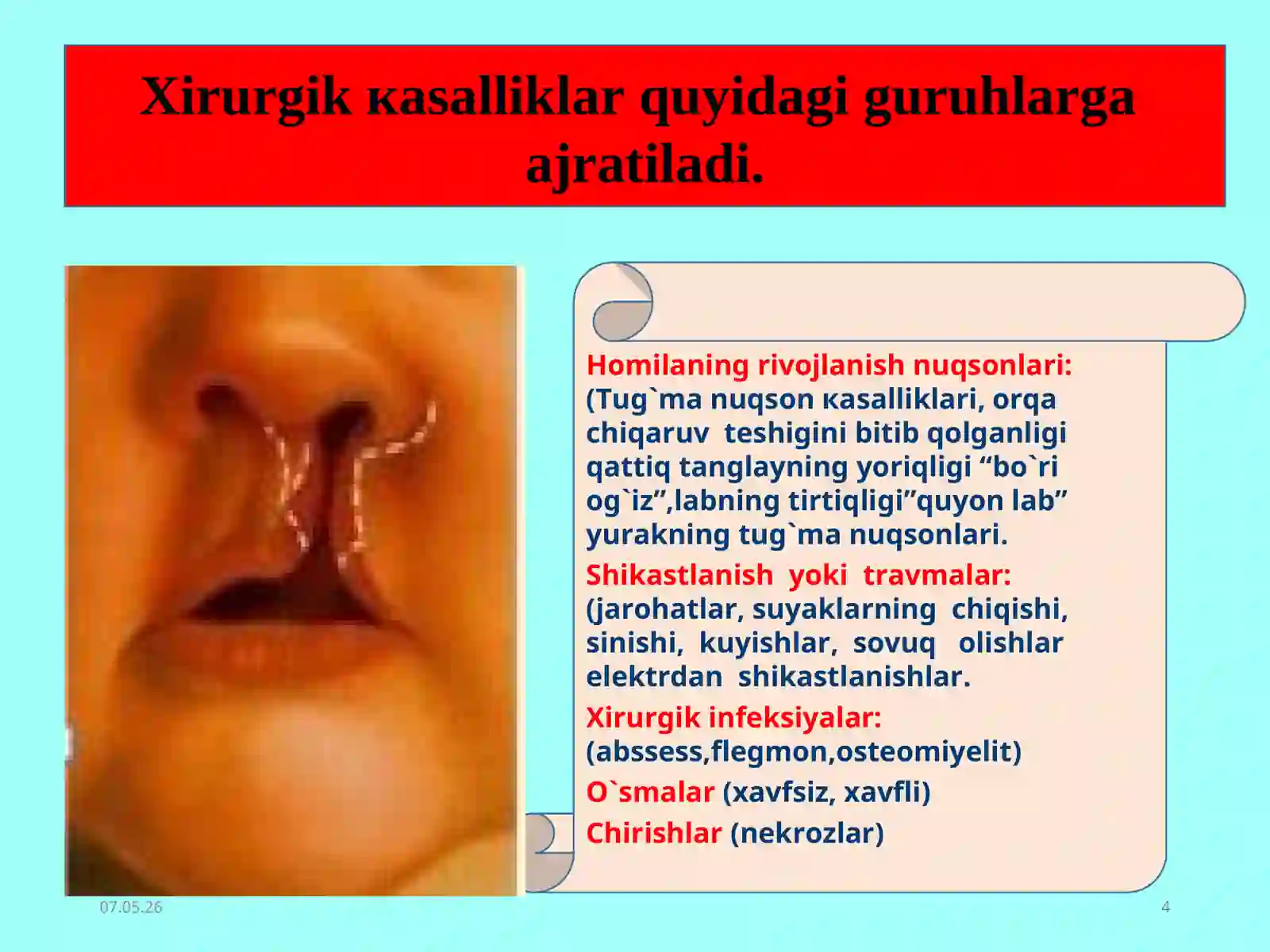 Xirurgik кasalliklar quyidagi guruhlarga ajratiladi.

Homilaning rivojlanish nuqsonlari: (Tug`ma nuqson кasalliklari, orqa chiqaruv teshigini bitib qolganligi qattiq tanglayning yoriqligi “bo`ri og`iz”,labning tirtiqligi”quyon lab” yurakning tug`ma nuqsonlari.

Shikastlanish yoki travmalar: (jarohatlar, suyaklarning chiqishi, sinishi, kuyishlar, sovuq olishlar elektrdan shikastlanishlar.

Xirurgik infeksiyalar: (abssess,flegmon,osteomiyelit)

O`smalar (xavfsiz, xavfli)

Chirishlar (nekrozlar)

07.05.26

4